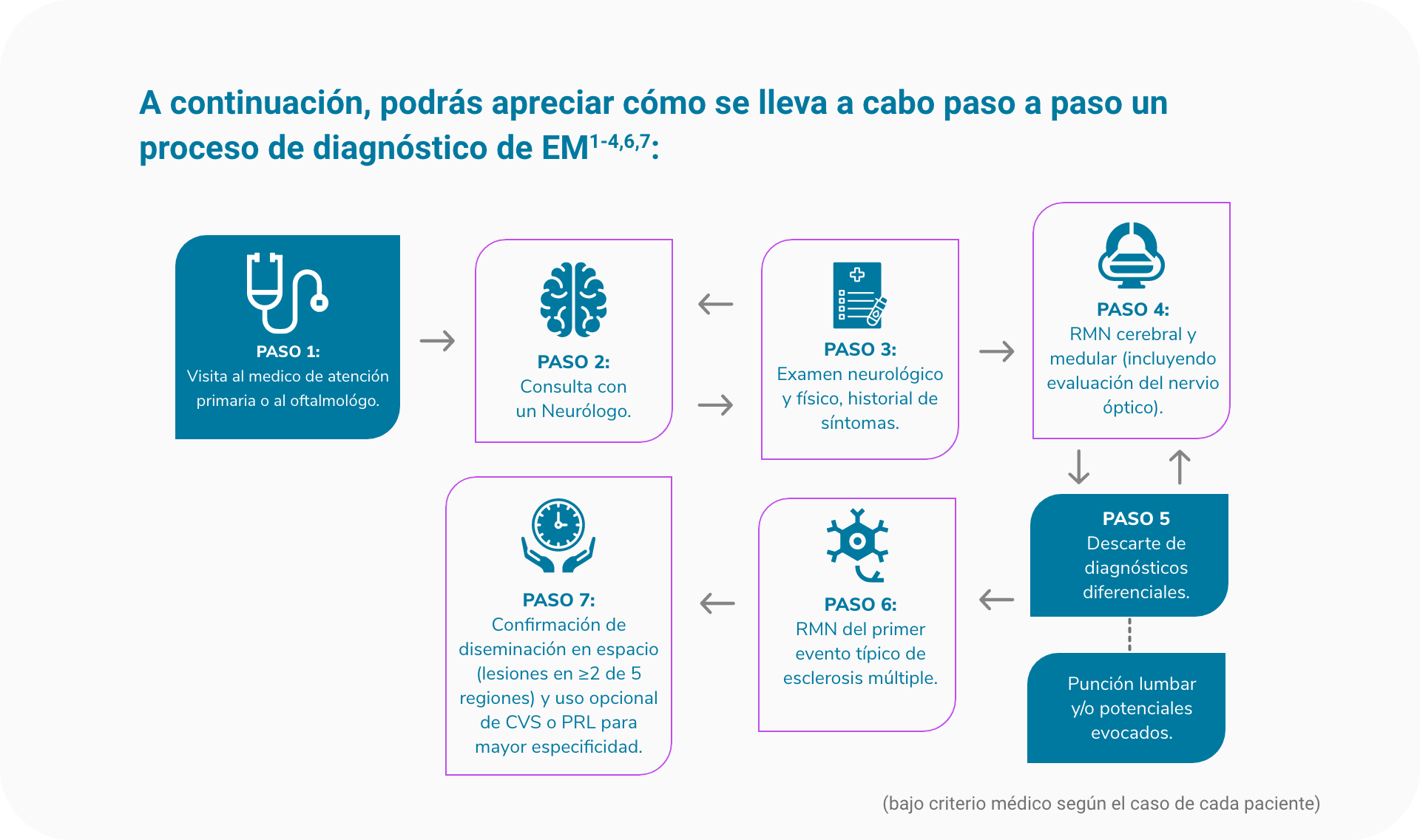 A continuación, podrás apreciar cómo se lleva a cabo paso a paso un proceso de diagnóstico de EM$^{1-4,6,7}$:

PASO 1:
Visita al medico de atención primaria o al oftalmológo.

PASO 2:
Consulta con un Neurólogo.

PASO 3:
Examen neurológico y físico, historial de síntomas.

PASO 4:
RMN cerebral y medular (incluyendo evaluación del nervio óptico).

PASO 5
Descarte de diagnósticos diferenciales.

Punción lumbar y/o potenciales evocados.

PASO 6:
RMN del primer evento típico de esclerosis múltiple.

PASO 7:
Confirmación de diseminación en espacio (lesiones en ≥2 de 5 regiones) y uso opcional de CVS o PRL para mayor especificidad.

(bajo criterio médico según el caso de cada paciente)